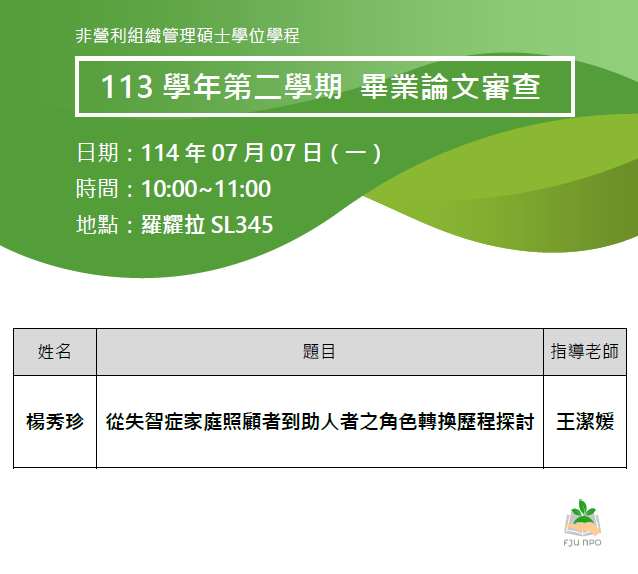 非營利組織管理碩士學位學程

113 學年第二學期 畢業論文審查

日期：114 年 07 月 07 日（一）
時間：10:00~11:00
地點：羅耀拉 SL345

| 姓名 | 題目 | 指導老師 |
|---|---|---|
| 楊秀珍 | 從失智症家庭照顧者到助人者之角色轉換歷程探討 | 王潔媛 |

FJU NPO